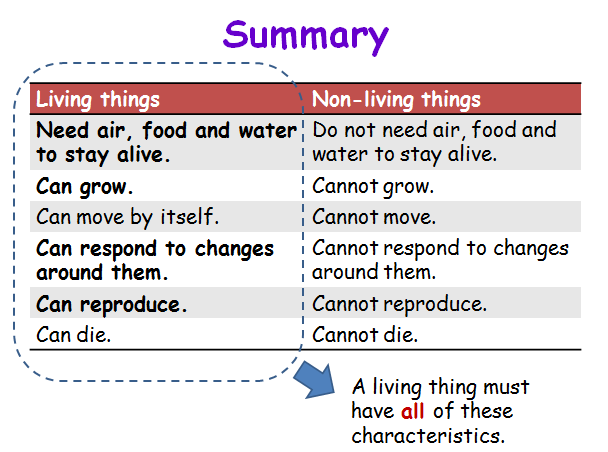 Summary

| Living things | Non-living things |
|---|---|
| Need air, food and water to stay alive. | Do not need air, food and water to stay alive. |
| Can grow. | Cannot grow. |
| Can move by itself. | Cannot move. |
| Can respond to changes around them. | Cannot respond to changes around them. |
| Can reproduce. | Cannot reproduce. |
| Can die. | Cannot die. |

A living thing must have all of these characteristics.